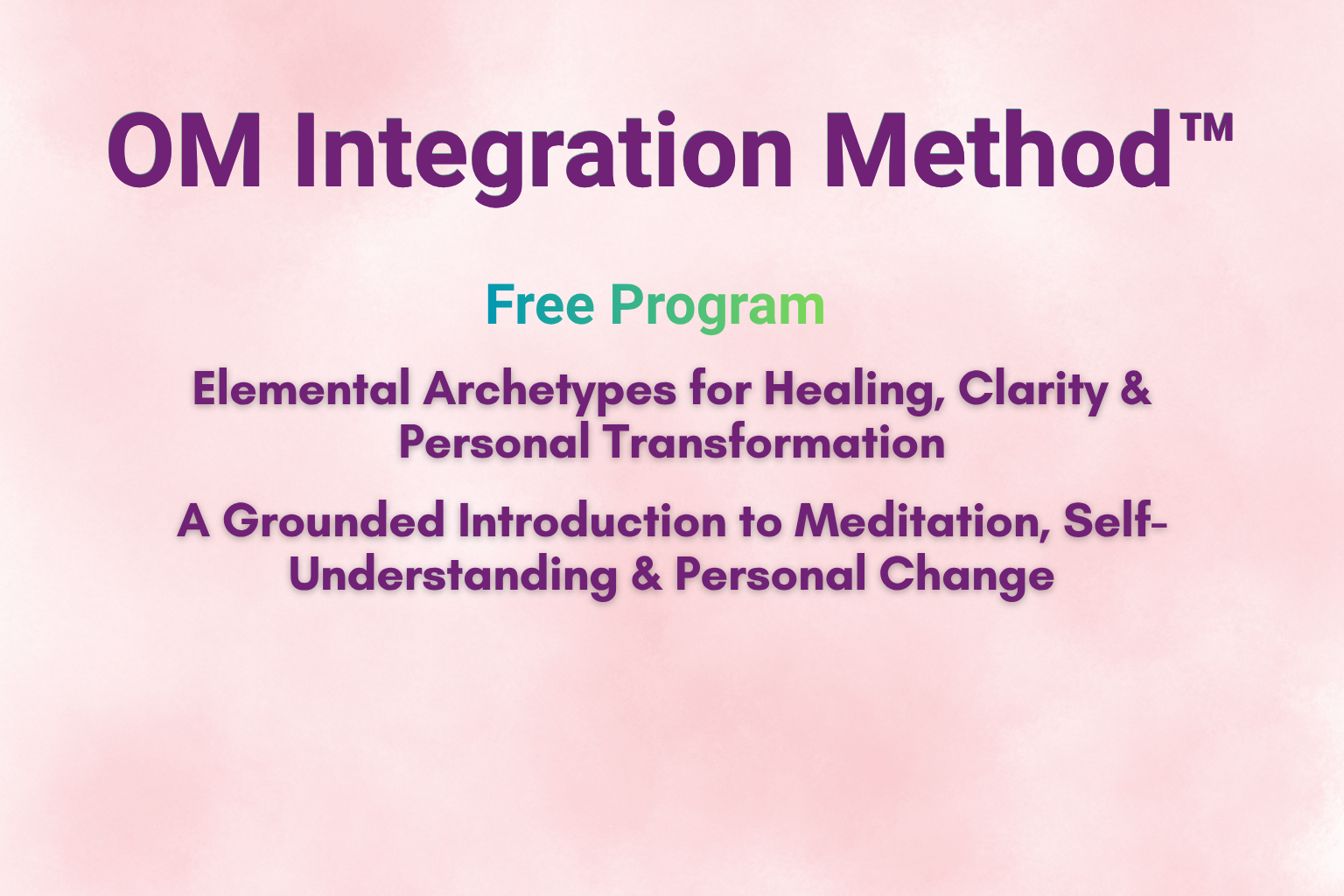 OM Integration Method™

Free Program

Elemental Archetypes for Healing, Clarity & Personal Transformation

A Grounded Introduction to Meditation, Self-Understanding & Personal Change